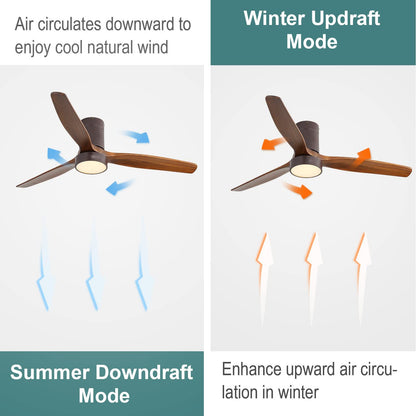 Air circulates downward to enjoy cool natural wind

Summer Downdraft Mode

Winter Updraft Mode

Enhance upward air circulation in winter